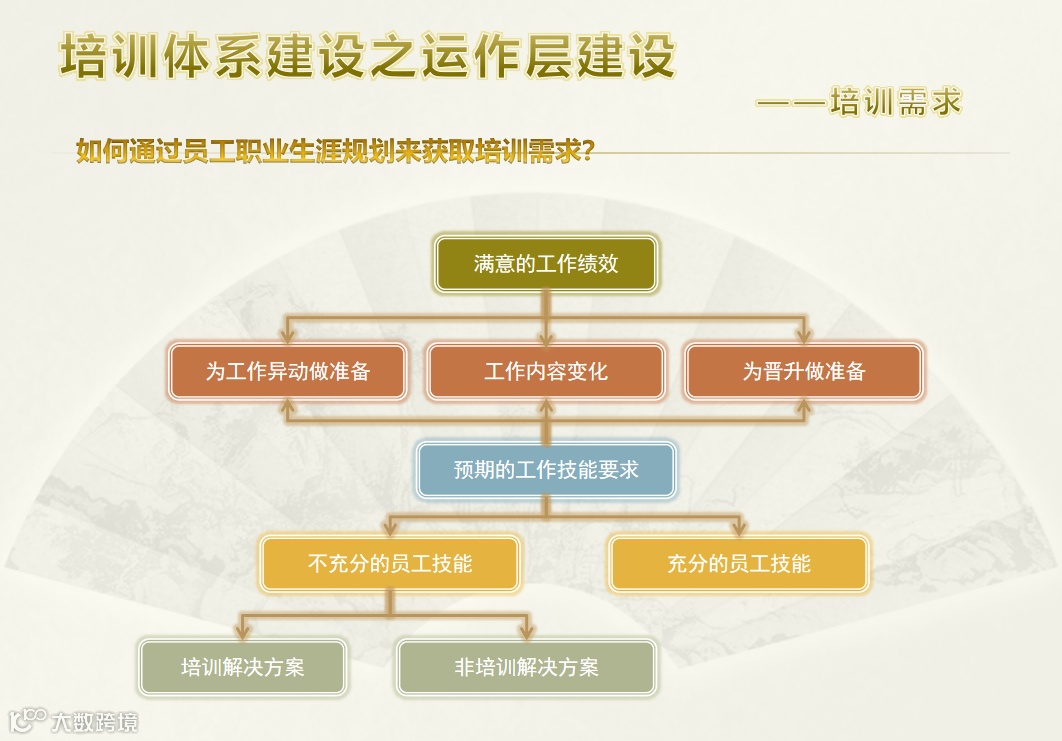 培训体系建设之运作层建设

——培训需求

如何通过员工职业生涯规划来获取培训需求?

满意的工作绩效

为工作异动做准备

工作内容变化

为晋升做准备

预期的工作技能要求

不充分的员工技能

充分的员工技能

培训解决方案

非培训解决方案

大数跨境